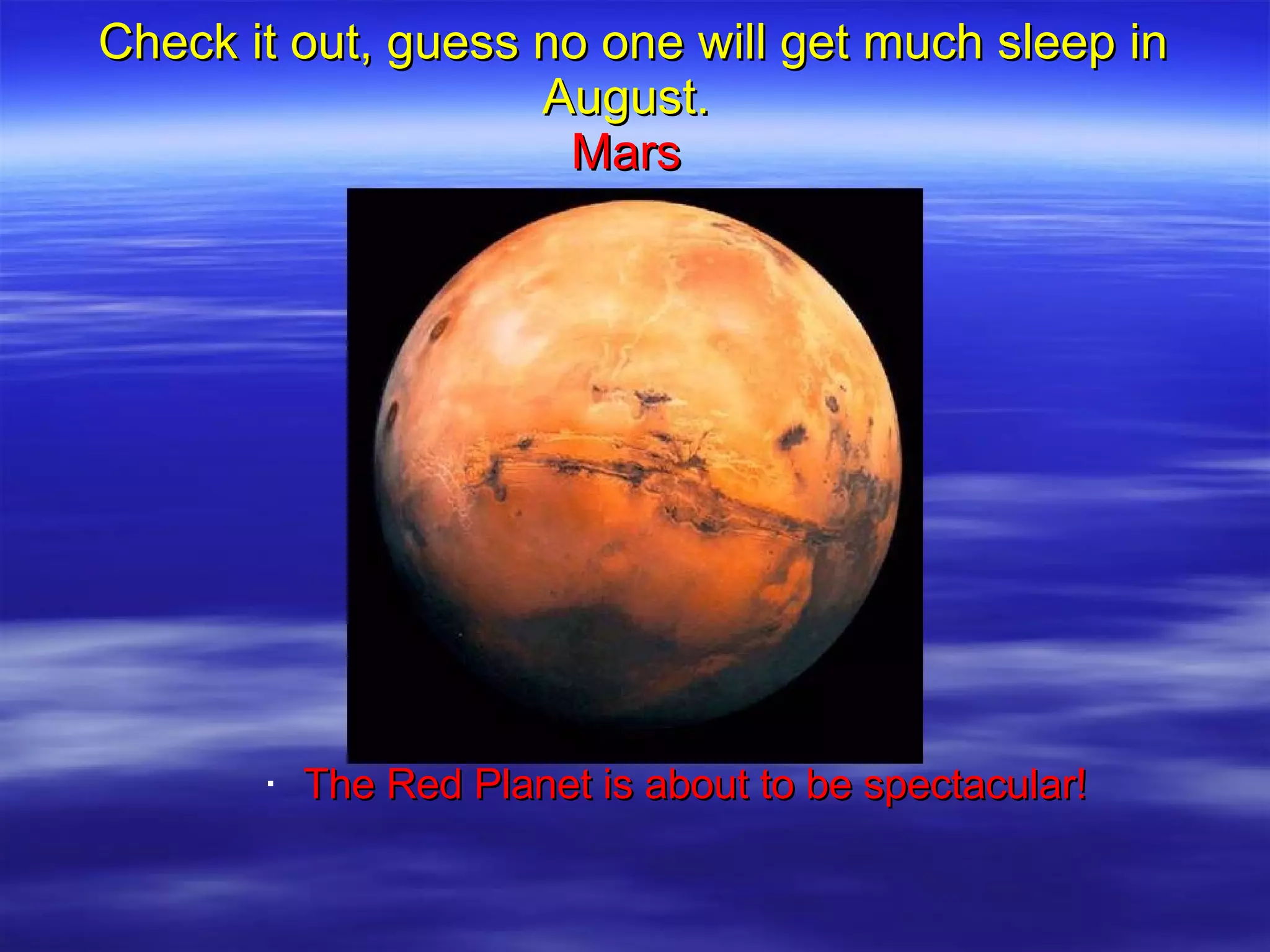 Check it out, guess no one will get much sleep in August.
Mars

· The Red Planet is about to be spectacular!